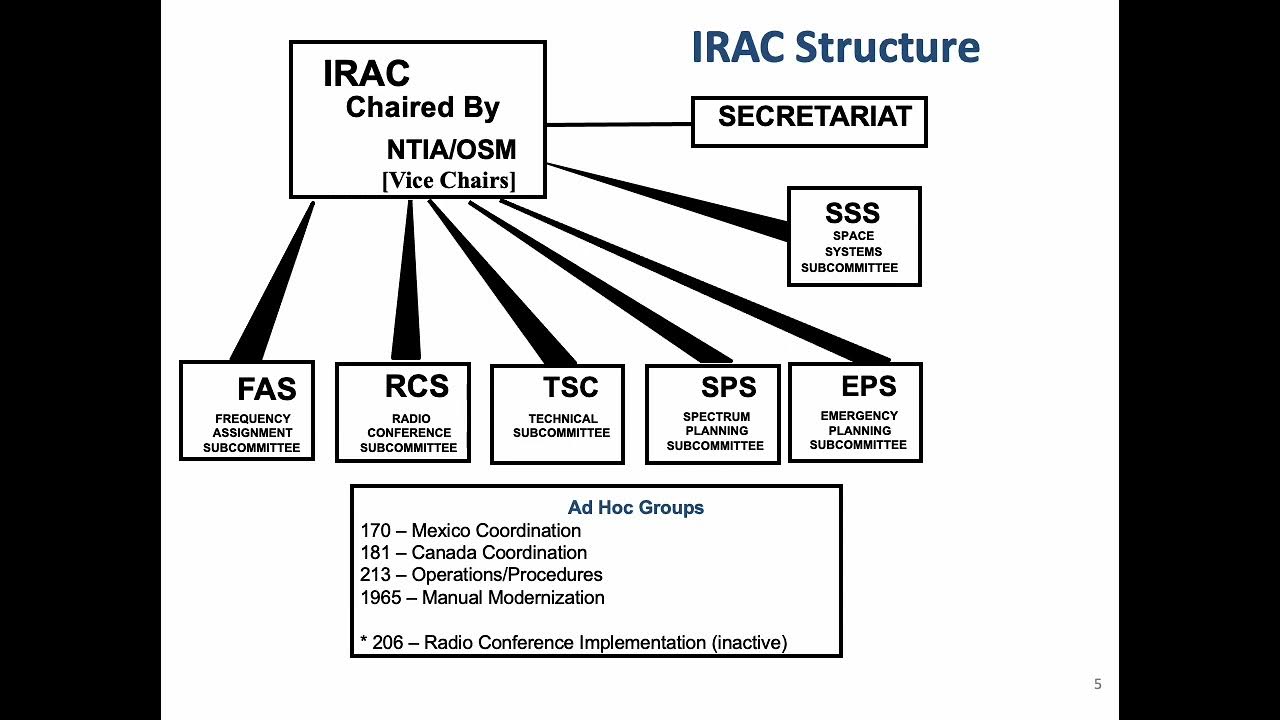 IRAC Structure

IRAC
Chaired By
NTIA/OSM
[Vice Chairs]

SECRETARIAT

SSS
SPACE SYSTEMS SUBCOMMITTEE

FAS
FREQUENCY ASSIGNMENT SUBCOMMITTEE

RCS
RADIO CONFERENCE SUBCOMMITTEE

TSC
TECHNICAL SUBCOMMITTEE

SPS
SPECTRUM PLANNING SUBCOMMITTEE

EPS
EMERGENCY PLANNING SUBCOMMITTEE

Ad Hoc Groups
170 – Mexico Coordination
181 – Canada Coordination
213 – Operations/Procedures
1965 – Manual Modernization

* 206 – Radio Conference Implementation (inactive)

5